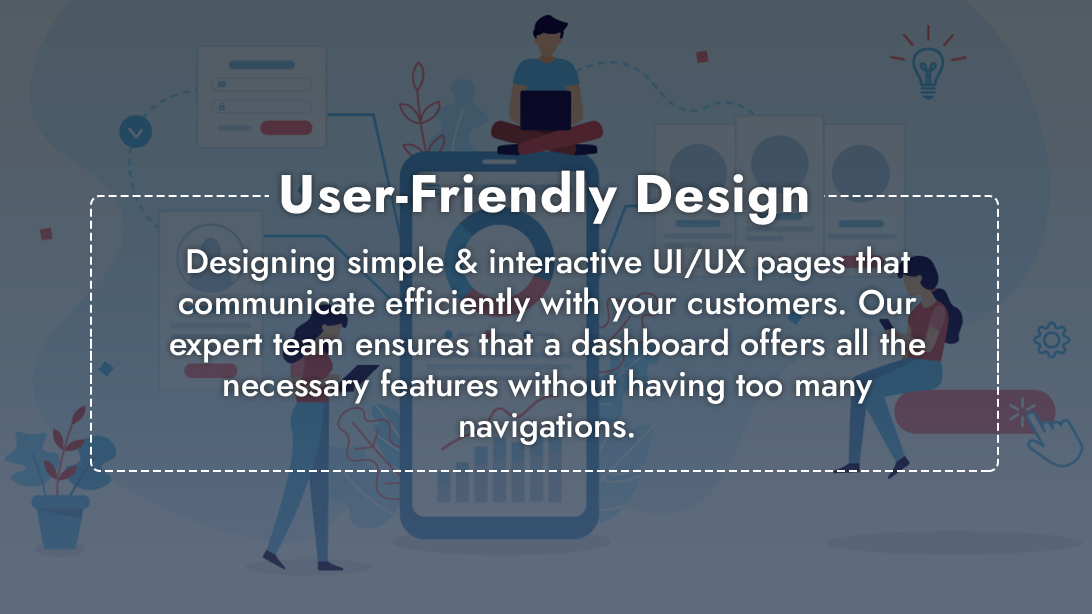 User-Friendly Design

Designing simple & interactive UI/UX pages that communicate efficiently with your customers. Our expert team ensures that a dashboard offers all the necessary features without having too many navigations.